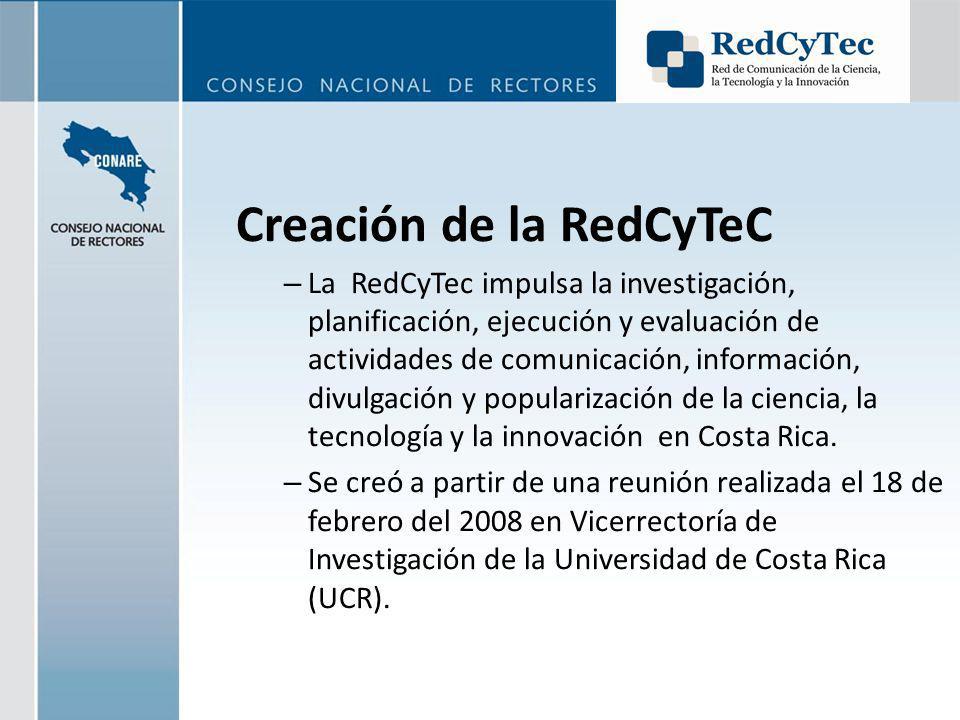 CONSEJO NACIONAL DE RECTORES

RedCyTec
Red de Comunicación de la Ciencia, la Tecnología y la Innovación

CONARE
CONSEJO NACIONAL DE RECTORES

Creación de la RedCyTeC

– La RedCyTec impulsa la investigación, planificación, ejecución y evaluación de actividades de comunicación, información, divulgación y popularización de la ciencia, la tecnología y la innovación en Costa Rica.

– Se creó a partir de una reunión realizada el 18 de febrero del 2008 en Vicerrectoría de Investigación de la Universidad de Costa Rica (UCR).